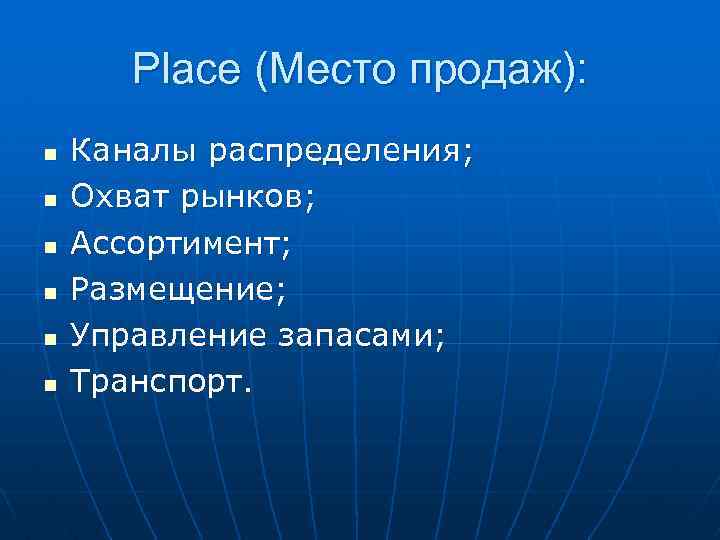 Place (Место продаж):

- Каналы распределения;
- Охват рынков;
- Ассортимент;
- Размещение;
- Управление запасами;
- Транспорт.